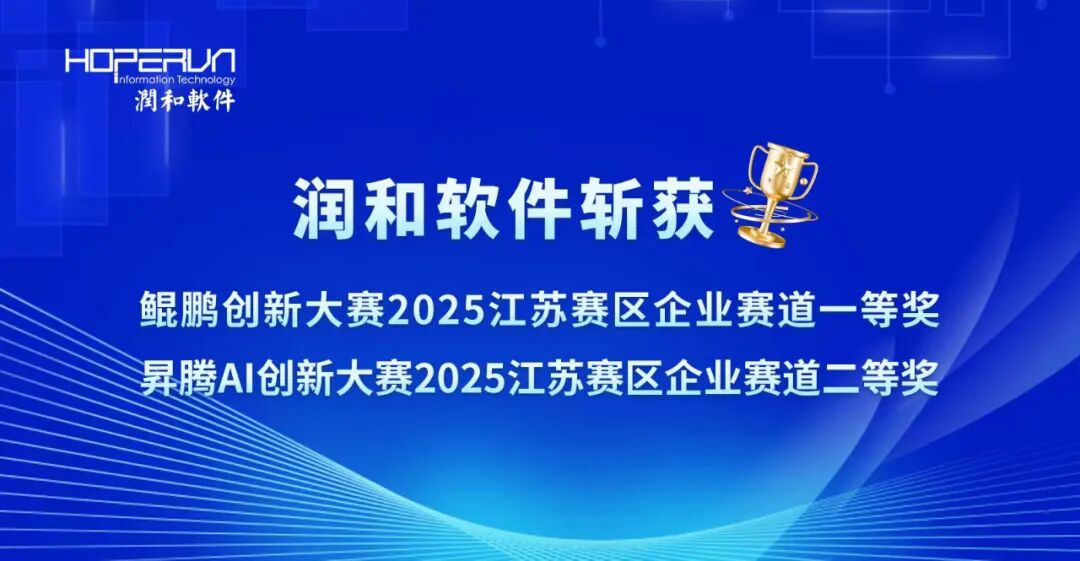 HOPERUN
Information Technology
潤和軟件

润和软件斩获

鲲鹏创新大赛2025江苏赛区企业赛道一等奖
昇腾AI创新大赛2025江苏赛区企业赛道二等奖